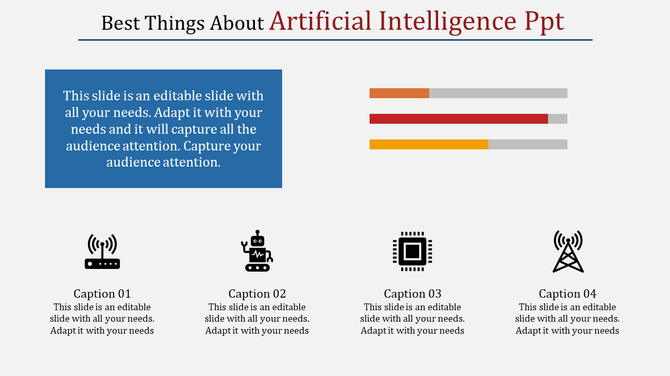 Best Things About Artificial Intelligence Ppt

This slide is an editable slide with all your needs. Adapt it with your needs and it will capture all the audience attention. Capture your audience attention.

Caption 01
This slide is an editable slide with all your needs. Adapt it with your needs

Caption 02
This slide is an editable slide with all your needs. Adapt it with your needs

Caption 03
This slide is an editable slide with all your needs. Adapt it with your needs

Caption 04
This slide is an editable slide with all your needs. Adapt it with your needs